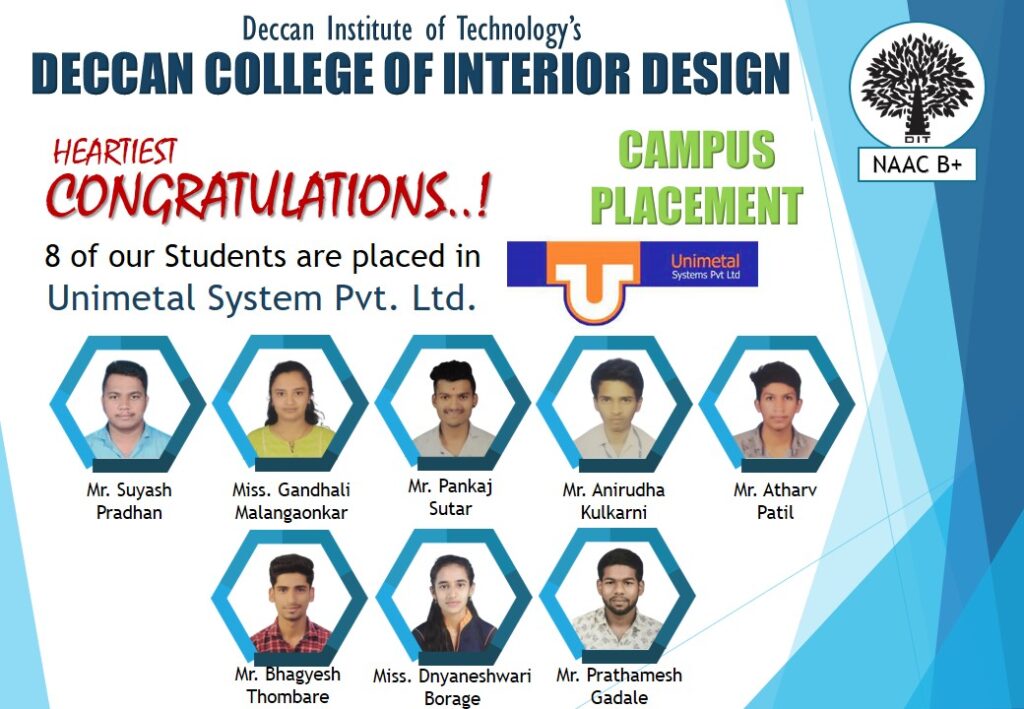 Deccan Institute of Technology's
DECCAN COLLEGE OF INTERIOR DESIGN

DIT
NAAC B+

HEARTIEST
CONGRATULATIONS..!

CAMPUS PLACEMENT

8 of our Students are placed in
Unimetal System Pvt. Ltd.

Unimetal Systems Pvt Ltd

Mr. Suyash Pradhan

Miss. Gandhali Malangaonkar

Mr. Pankaj Sutar

Mr. Anirudha Kulkarni

Mr. Atharv Patil

Mr. Bhagyesh Thombare

Miss. Dnyaneshwari Borage

Mr. Prathamesh Gadale